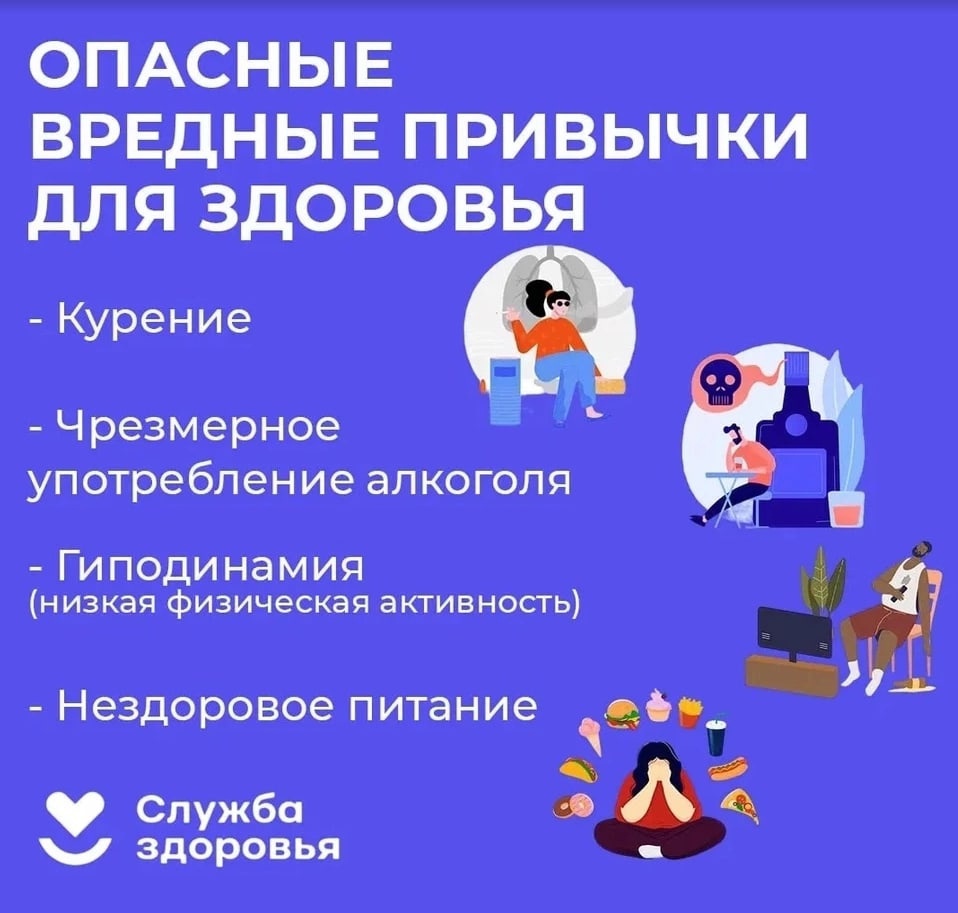 ОПАСНЫЕ ВРЕДНЫЕ ПРИВЫЧКИ ДЛЯ ЗДОРОВЬЯ

- Курение

- Чрезмерное употребление алкоголя

- Гиподинамия
(низкая физическая активность)

- Нездоровое питание

Служба здоровья